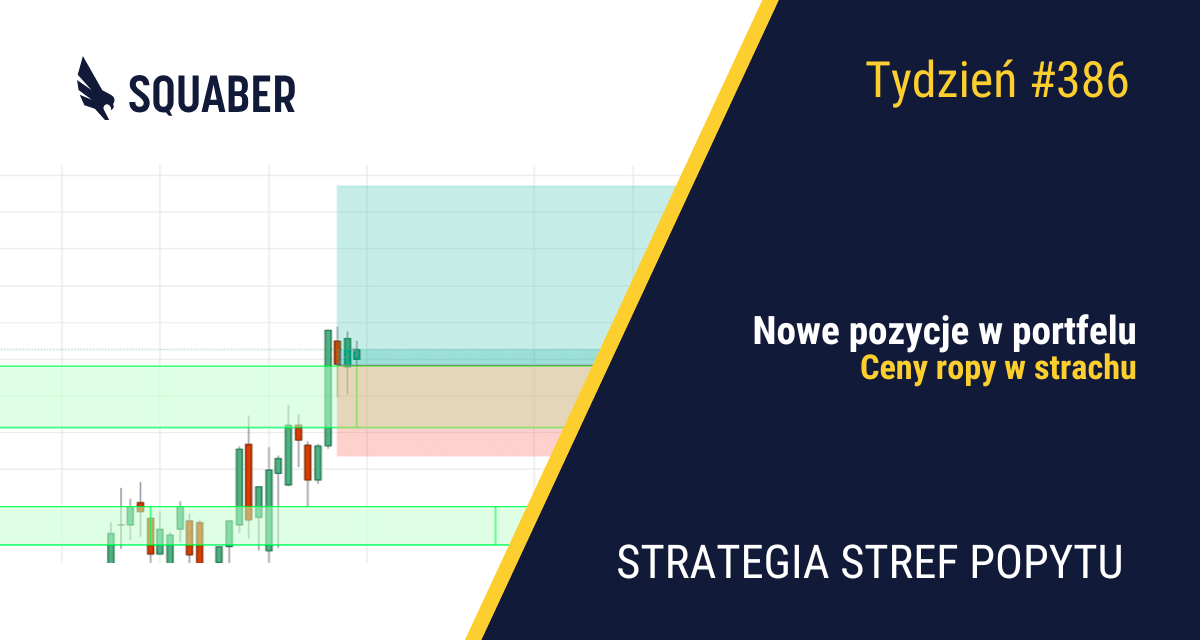 SQUABER

Tydzień #386

Nowe pozycje w portfelu
Ceny ropy w strachu

STRATEGIA STREF POPYTU